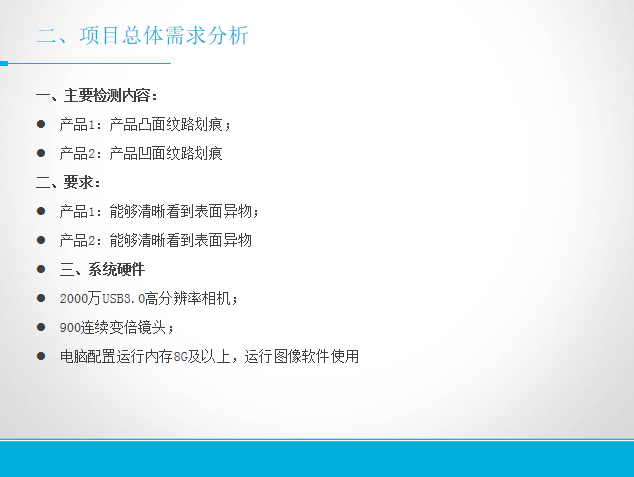 二、项目总体需求分析

一、主要检测内容：

● 产品1：产品凸面纹路划痕；

● 产品2：产品凹面纹路划痕

二、要求：

● 产品1：能够清晰看到表面异物；

● 产品2：能够清晰看到表面异物

● 三、系统硬件

● 2000万USB3.0高分辨率相机；

● 900连续变倍镜头；

● 电脑配置运行内存8G及以上，运行图像软件使用